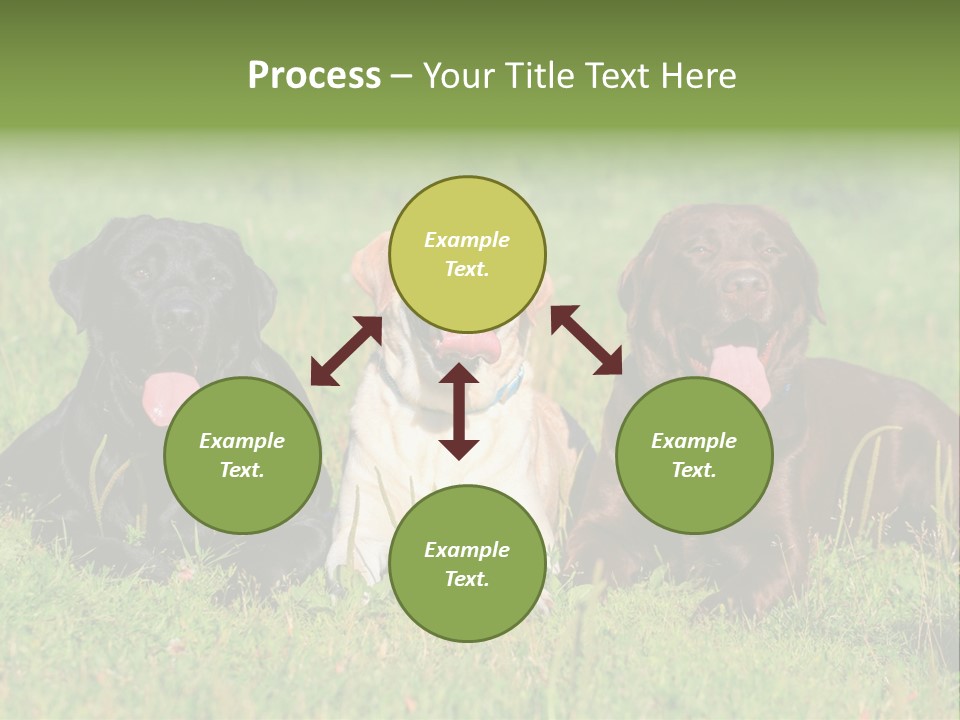 Process – Your Title Text Here

Example Text.

Example Text.

Example Text.

Example Text.